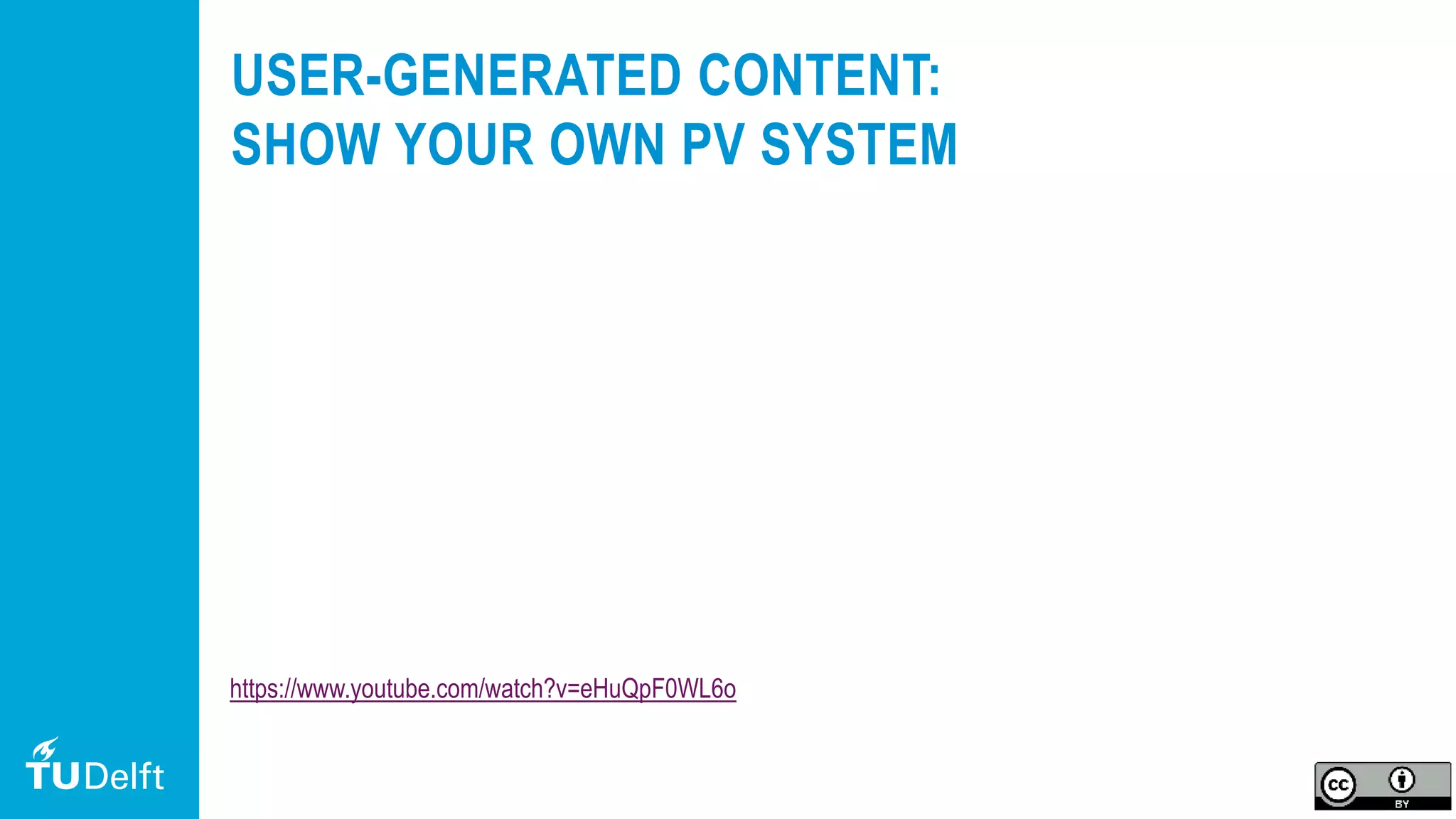 USER-GENERATED CONTENT:
SHOW YOUR OWN PV SYSTEM

https://www.youtube.com/watch?v=eHuQpF0WL6o

TUDelft

cc BY